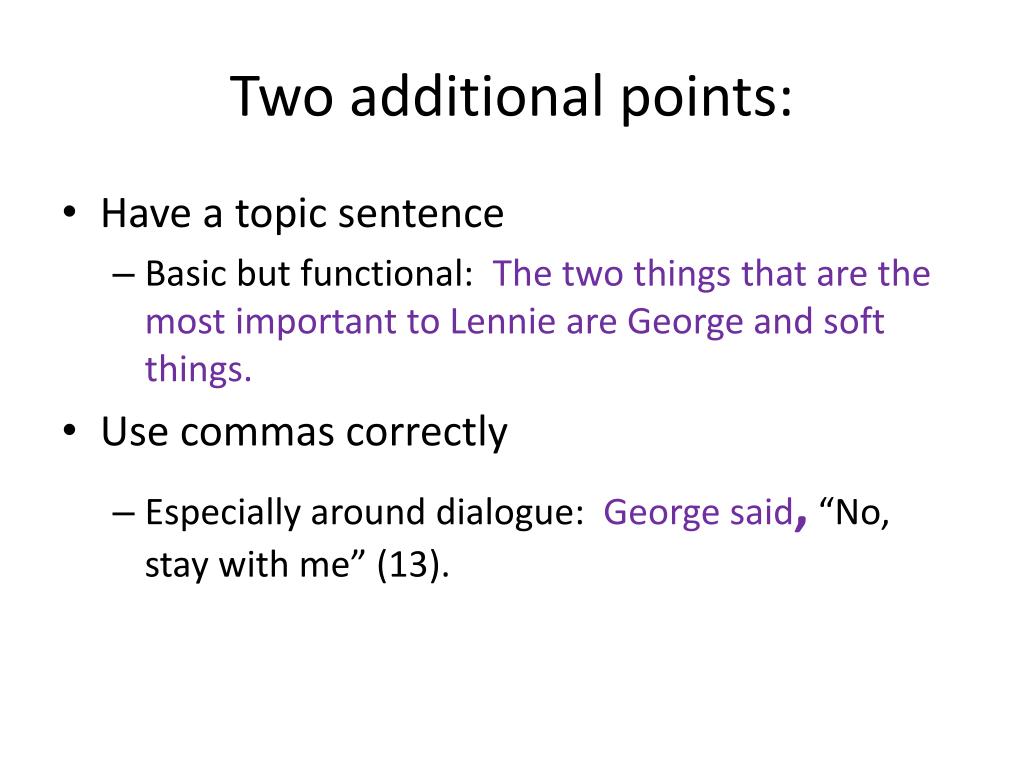 Two additional points:

• Have a topic sentence

– Basic but functional: The two things that are the most important to Lennie are George and soft things.

• Use commas correctly

– Especially around dialogue: George said, “No, stay with me” (13).